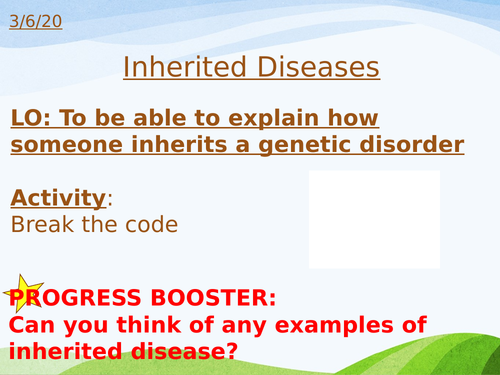 3/6/20

Inherited Diseases

LO: To be able to explain how someone inherits a genetic disorder

Activity:
Break the code

PROGRESS BOOSTER:
Can you think of any examples of inherited disease?